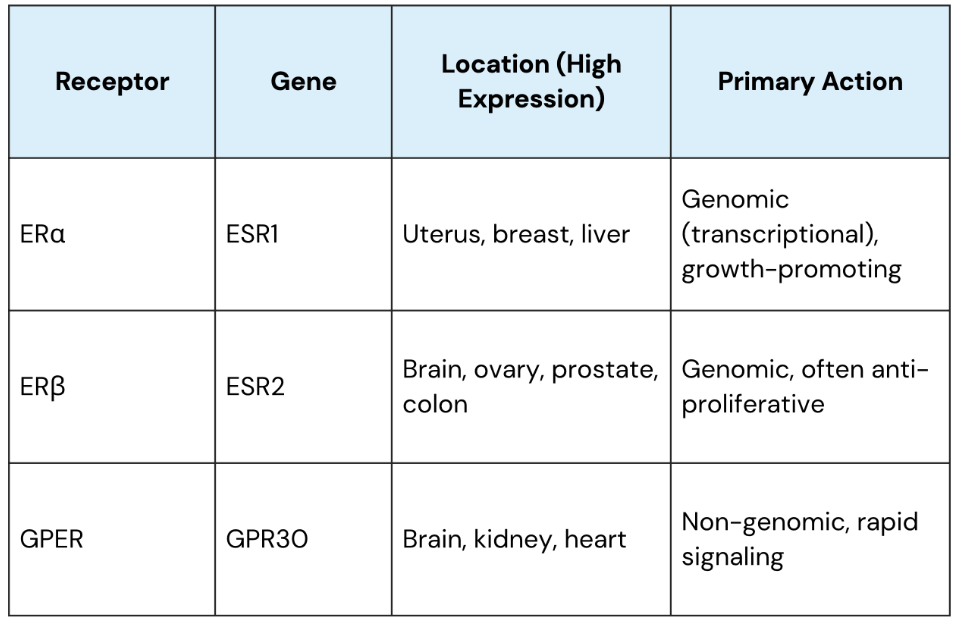 | Receptor | Gene | Location (High Expression) | Primary Action |
|---|---|---|---|
| ERα | ESR1 | Uterus, breast, liver | Genomic (transcriptional), growth-promoting |
| ERβ | ESR2 | Brain, ovary, prostate, colon | Genomic, often anti-proliferative |
| GPER | GPR30 | Brain, kidney, heart | Non-genomic, rapid signaling |